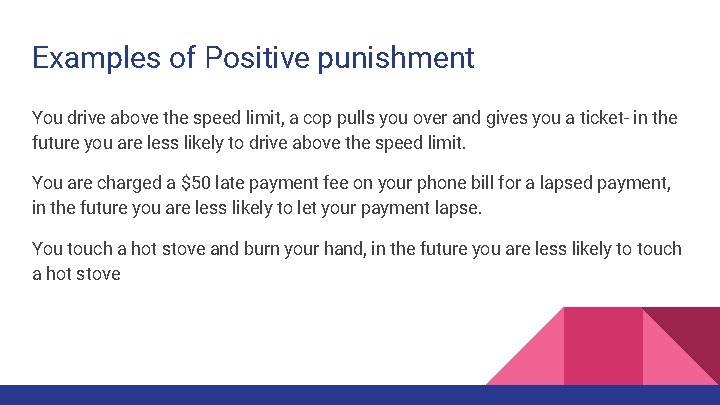 Examples of Positive punishment

You drive above the speed limit, a cop pulls you over and gives you a ticket- in the future you are less likely to drive above the speed limit.

You are charged a \$50 late payment fee on your phone bill for a lapsed payment, in the future you are less likely to let your payment lapse.

You touch a hot stove and burn your hand, in the future you are less likely to touch a hot stove